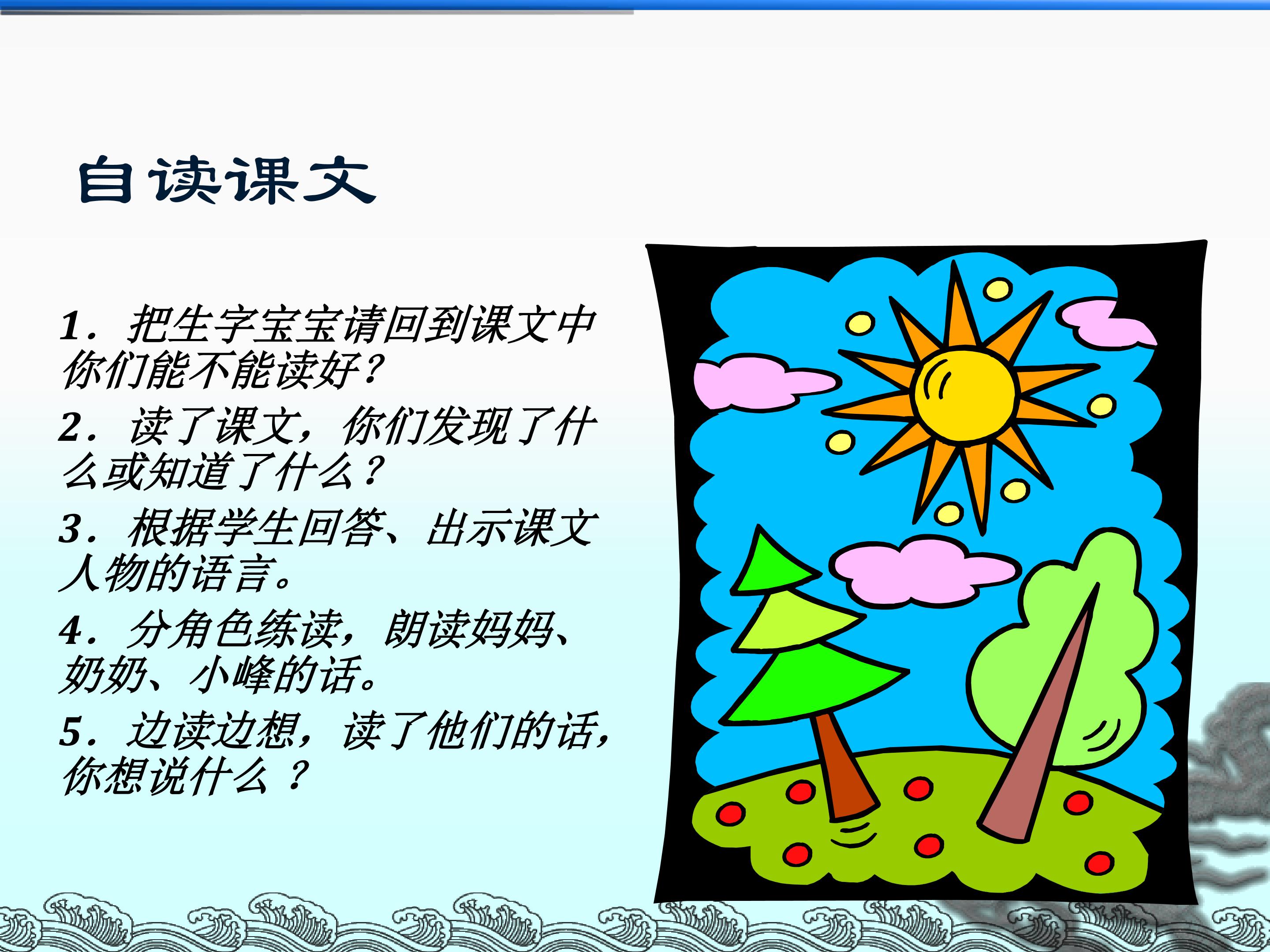 自读课文

1．把生字宝宝请回到课文中你们能不能读好？

2．读了课文，你们发现了什么或知道了什么？

3．根据学生回答、出示课文人物的语言。

4．分角色练读，朗读妈妈、奶奶、小峰的话。

5．边读边想，读了他们的话，你想说什么 ？